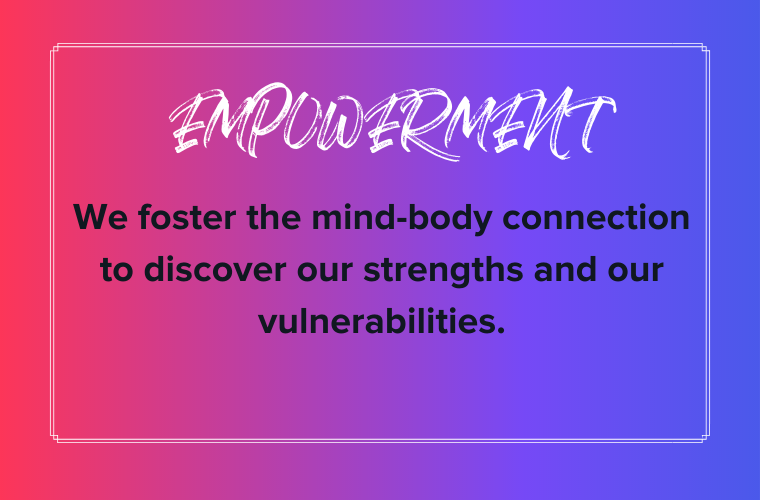 EMPOWERMENT

We foster the mind-body connection to discover our strengths and our vulnerabilities.